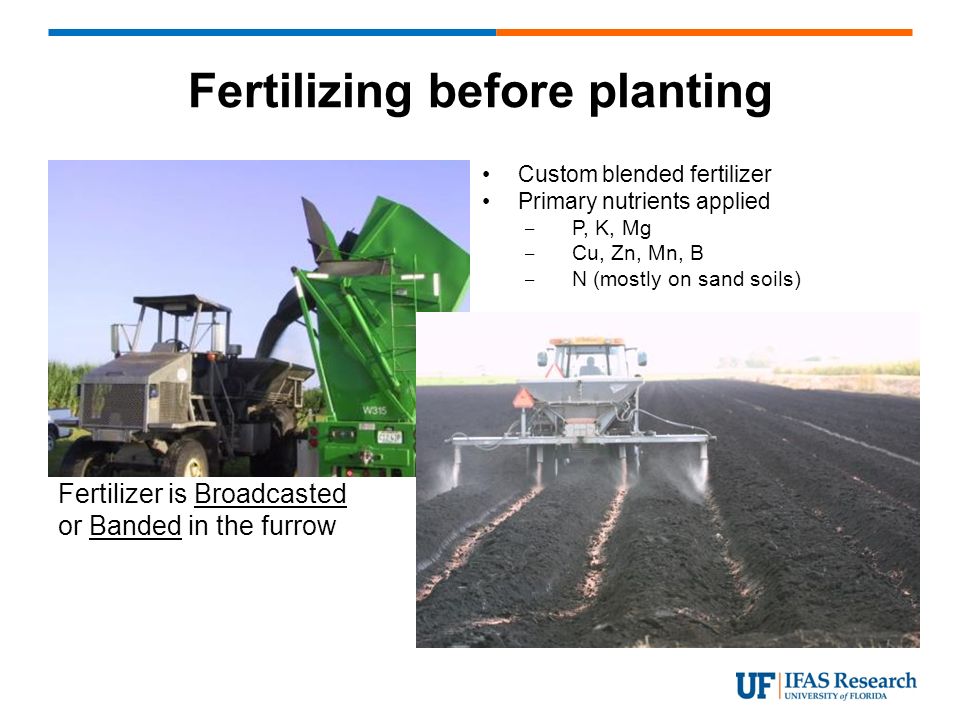 Fertilizing before planting

• Custom blended fertilizer
• Primary nutrients applied
  – P, K, Mg
  – Cu, Zn, Mn, B
  – N (mostly on sand soils)

W315

Fertilizer is Broadcasted or Banded in the furrow

UF | IFAS Research
UNIVERSITY of FLORIDA